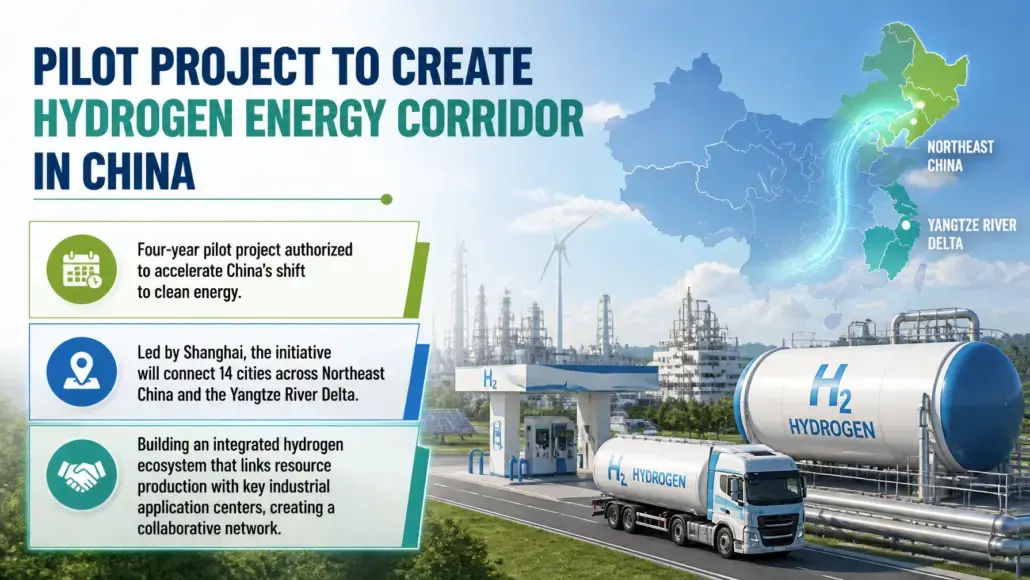 PILOT PROJECT TO CREATE HYDROGEN ENERGY CORRIDOR IN CHINA

Four-year pilot project authorized to accelerate China's shift to clean energy.

Led by Shanghai, the initiative will connect 14 cities across Northeast China and the Yangtze River Delta.

Building an integrated hydrogen ecosystem that links resource production with key industrial application centers, creating a collaborative network.

NORTHEAST CHINA

YANGTZE RIVER DELTA

$H_2$

$H_2$
HYDROGEN

$H_2$ HYDROGEN